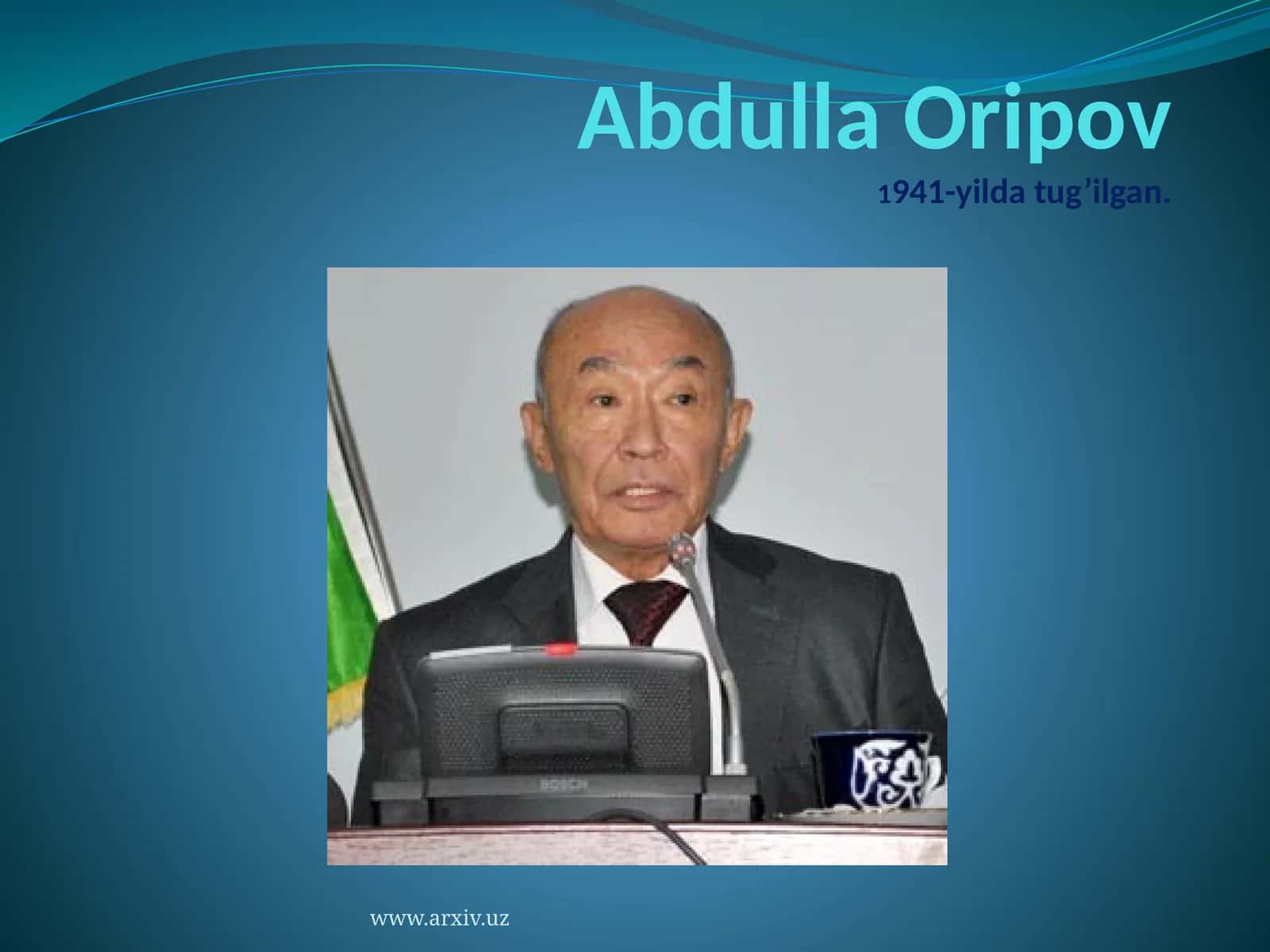 Abdulla Oripov
1941-yilda tug’ilgan.

BOSCH

www.arxiv.uz